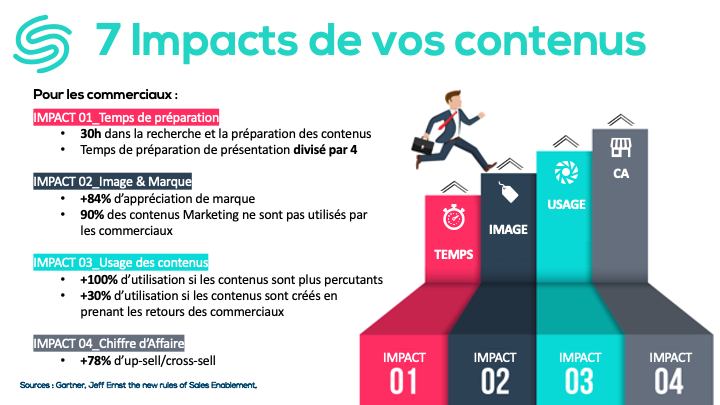 7 Impacts de vos contenus

Pour les commerciaux :

IMPACT 01_Temps de préparation
• 30h dans la recherche et la préparation des contenus
• Temps de préparation de présentation divisé par 4

IMPACT 02_Image & Marque
• +84% d'appréciation de marque
• 90% des contenus Marketing ne sont pas utilisés par les commerciaux

IMPACT 03_Usage des contenus
• +100% d'utilisation si les contenus sont plus percutants
• +30% d'utilisation si les contenus sont créés en prenant les retours des commerciaux

IMPACT 04_Chiffre d'Affaire
• +78% d'up-sell/cross-sell

Sources : Gartner, Jeff Ernst the new rules of Sales Enablement.

TEMPS
IMAGE
USAGE
CA

IMPACT 01
IMPACT 02
IMPACT 03
IMPACT 04